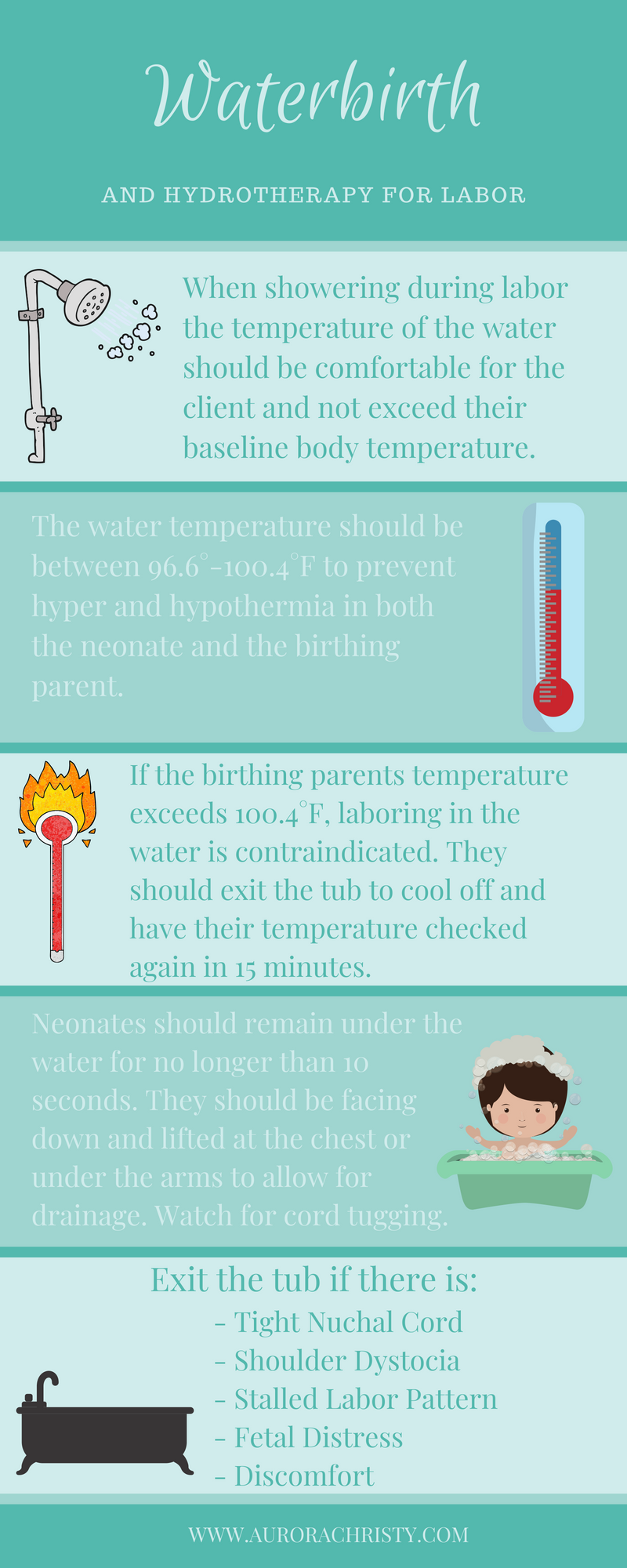 Waterbirth

AND HYDROTHERAPY FOR LABOR

When showering during labor the temperature of the water should be comfortable for the client and not exceed their baseline body temperature.

The water temperature should be between 96.6°-100.4°F to prevent hyper and hypothermia in both the neonate and the birthing parent.

If the birthing parents temperature exceeds 100.4°F, laboring in the water is contraindicated. They should exit the tub to cool off and have their temperature checked again in 15 minutes.

Neonates should remain under the water for no longer than 10 seconds. They should be facing down and lifted at the chest or under the arms to allow for drainage. Watch for cord tugging.

Exit the tub if there is:
- Tight Nuchal Cord
- Shoulder Dystocia
- Stalled Labor Pattern
- Fetal Distress
- Discomfort

WWW.AURORACHRISTY.COM